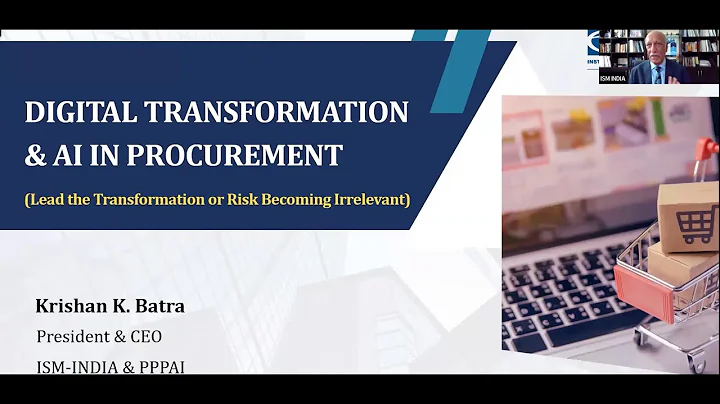 DIGITAL TRANSFORMATION & AI IN PROCUREMENT

(Lead the Transformation or Risk Becoming Irrelevant)

Krishan K. Batra

President & CEO

ISM-INDIA & PPPAI

INST

ISM INDIA